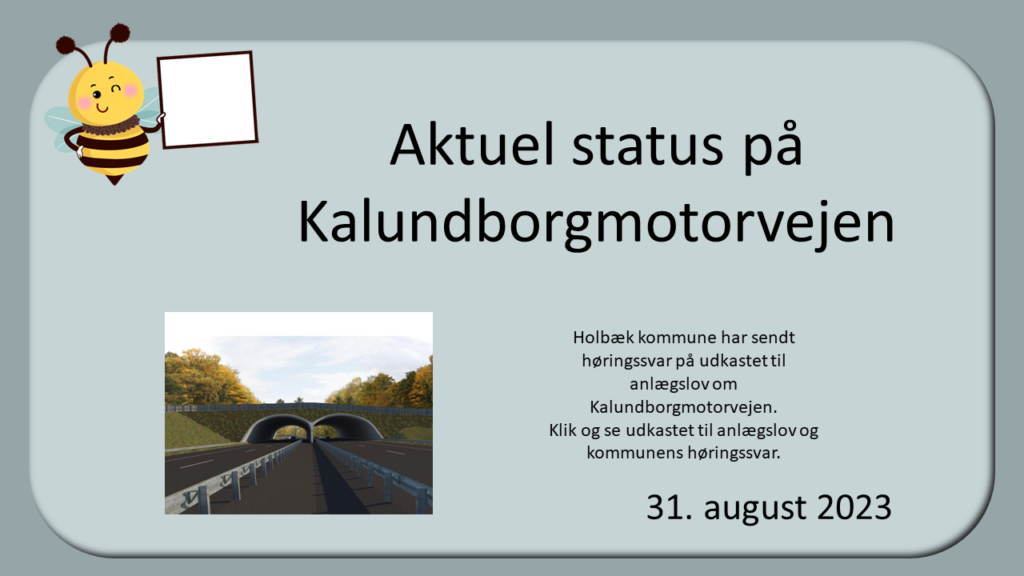 Aktuel status på Kalundborgmotorvejen

Holbæk kommune har sendt høringssvar på udkastet til anlægslov om Kalundborgmotorvejen. Klik og se udkastet til anlægslov og kommunens høringssvar.

31. august 2023